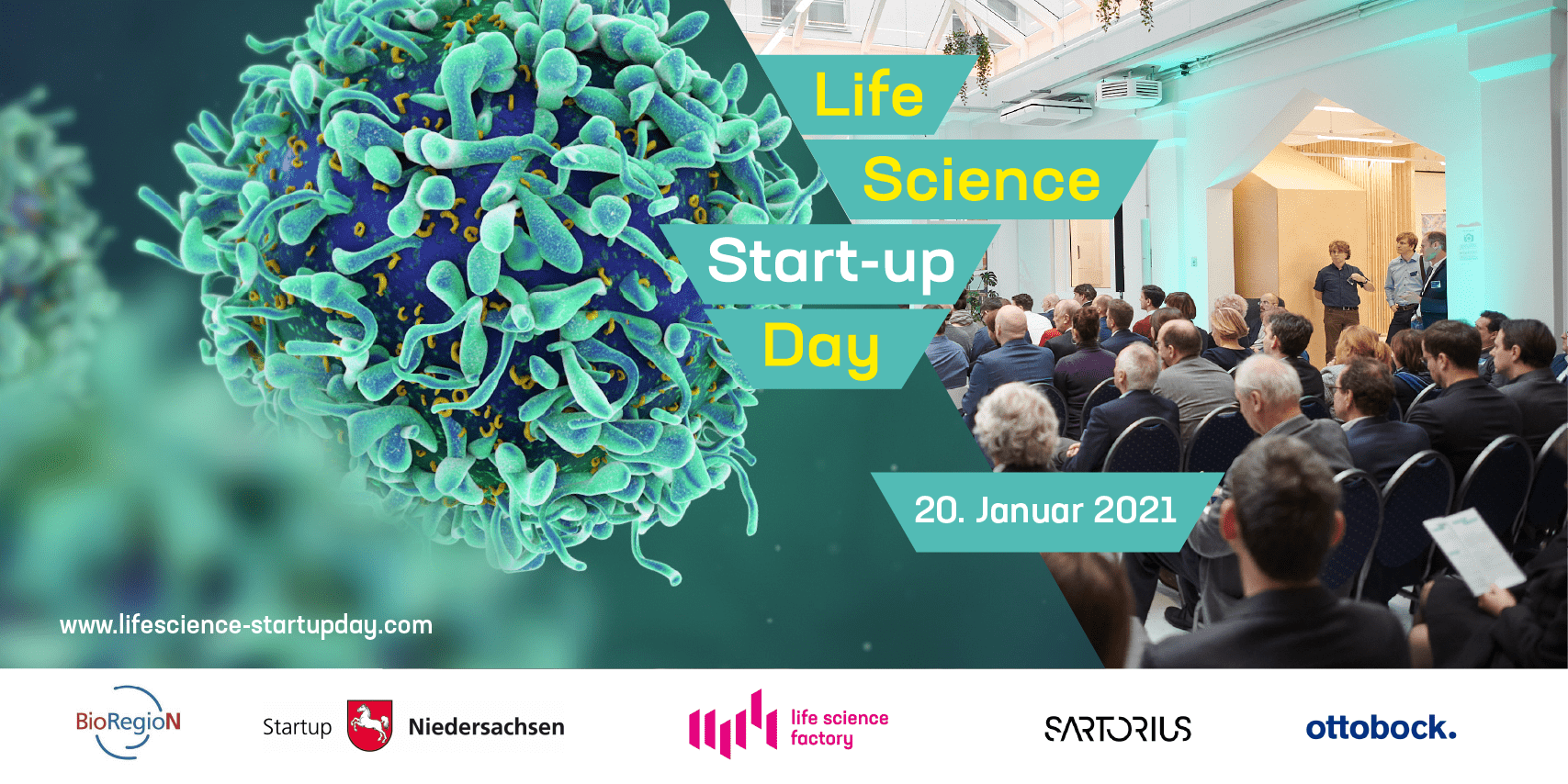 Life
Science
Start-up
Day

20. Januar 2021

www.lifescience-startupday.com

BioRegioN

Startup Niedersachsen

life science factory

SARTORIUS

ottobock.